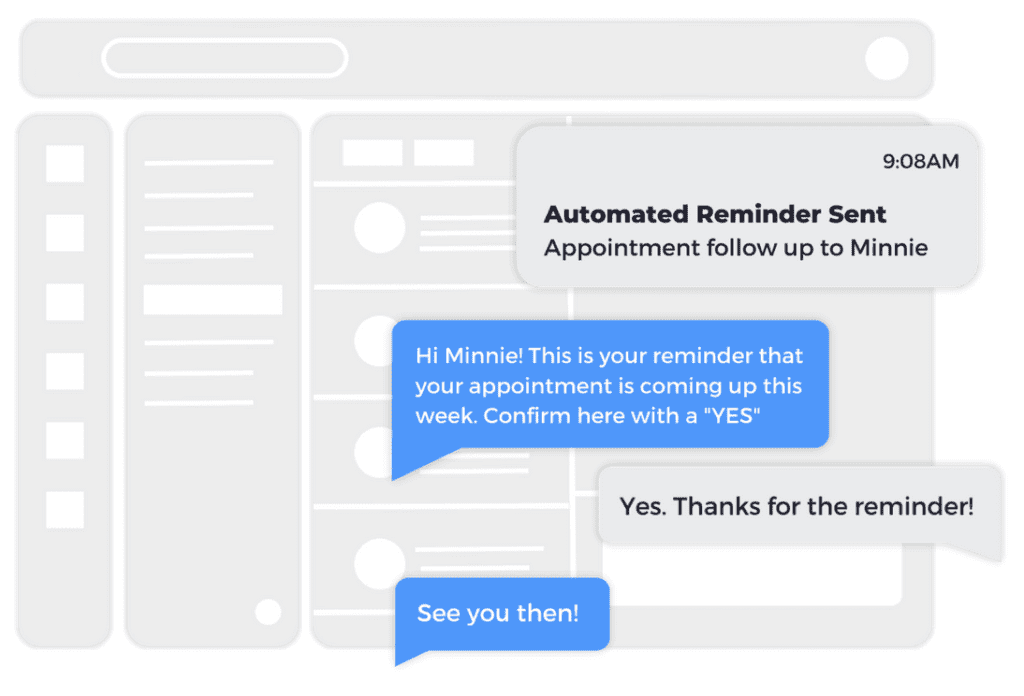 9:08AM

Automated Reminder Sent
Appointment follow up to Minnie

Hi Minnie! This is your reminder that your appointment is coming up this week. Confirm here with a "YES"

Yes. Thanks for the reminder!

See you then!